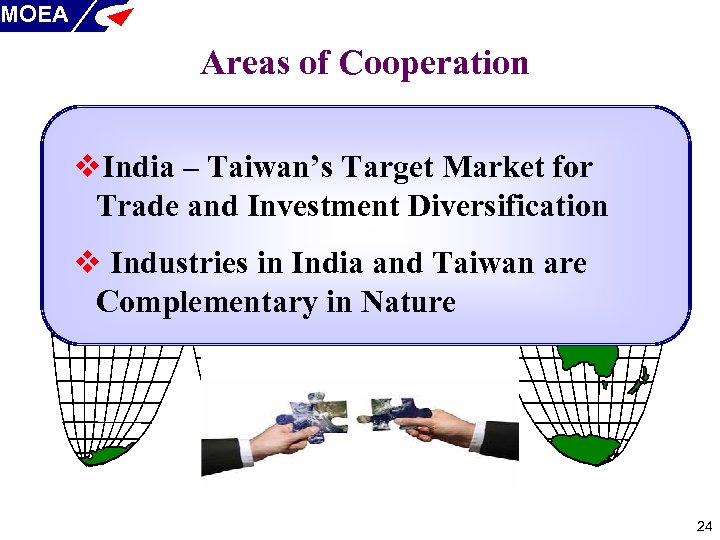 MOEA

Areas of Cooperation

❖India – Taiwan's Target Market for Trade and Investment Diversification

❖ Industries in India and Taiwan are Complementary in Nature

24